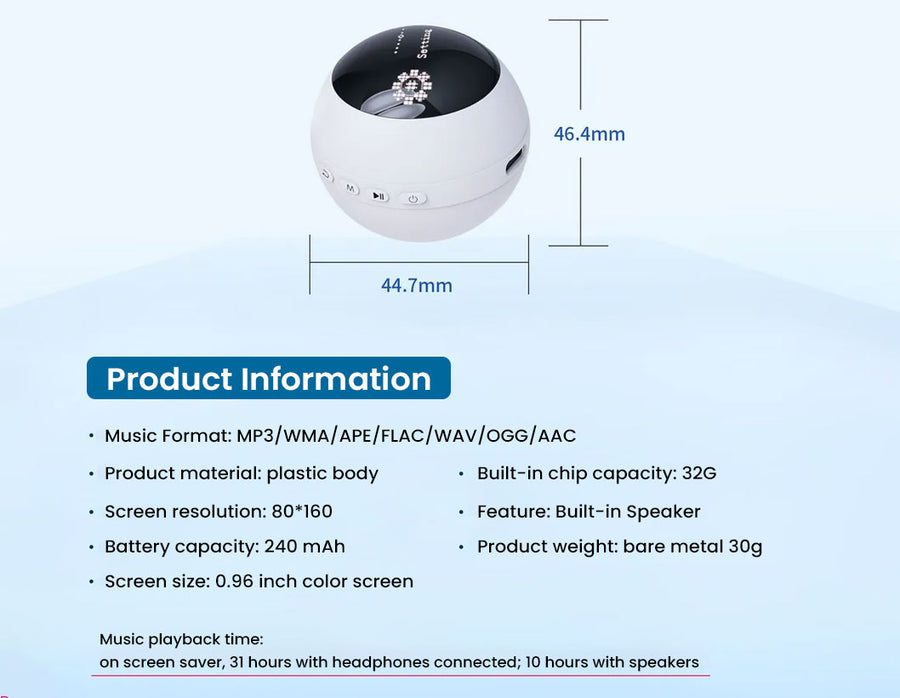 Setting

M

46.4mm

44.7mm

Product Information

• Music Format: MP3/WMA/APE/FLAC/WAV/OGG/AAC

• Product material: plastic body

• Screen resolution: 80*160

• Battery capacity: 240 mAh

• Screen size: 0.96 inch color screen

• Built-in chip capacity: 32G

• Feature: Built-in Speaker

• Product weight: bare metal 30g

Music playback time:
on screen saver, 31 hours with headphones connected; 10 hours with speakers